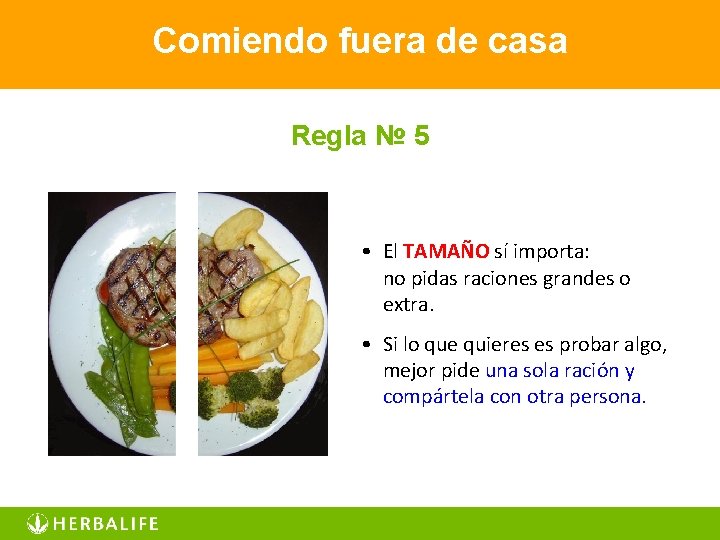 Comiendo fuera de casa

Regla № 5

• El TAMAÑO sí importa: no pidas raciones grandes o extra.

• Si lo que quieres es probar algo, mejor pide una sola ración y compártela con otra persona.

HERBALIFE